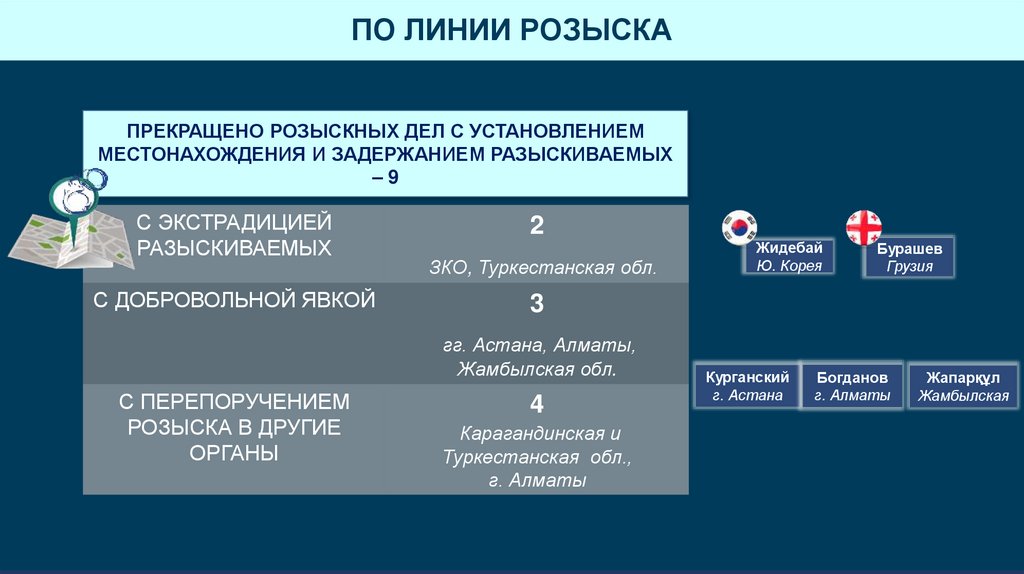 ПО ЛИНИИ РОЗЫСКА

ПРЕКРАЩЕНО РОЗЫСКНЫХ ДЕЛ С УСТАНОВЛЕНИЕМ МЕСТОНАХОЖДЕНИЯ И ЗАДЕРЖАНИЕМ РАЗЫСКИВАЕМЫХ – 9

| С ЭКСТРАДИЦИЕЙ РАЗЫСКИВАЕМЫХ | 2 ЗКО, Туркестанская обл. |
|---|---|
| С ДОБРОВОЛЬНОЙ ЯВКОЙ | 3 гг. Астана, Алматы, Жамбылская обл. |
| С ПЕРЕПОРУЧЕНИЕМ РОЗЫСКА В ДРУГИЕ ОРГАНЫ | 4 Карагандинская и Туркестанская обл., г. Алматы |

Жидебай
Ю. Корея

Бурашев
Грузия

Курганский
г. Астана

Богданов
г. Алматы

Жапарқұл
Жамбылская